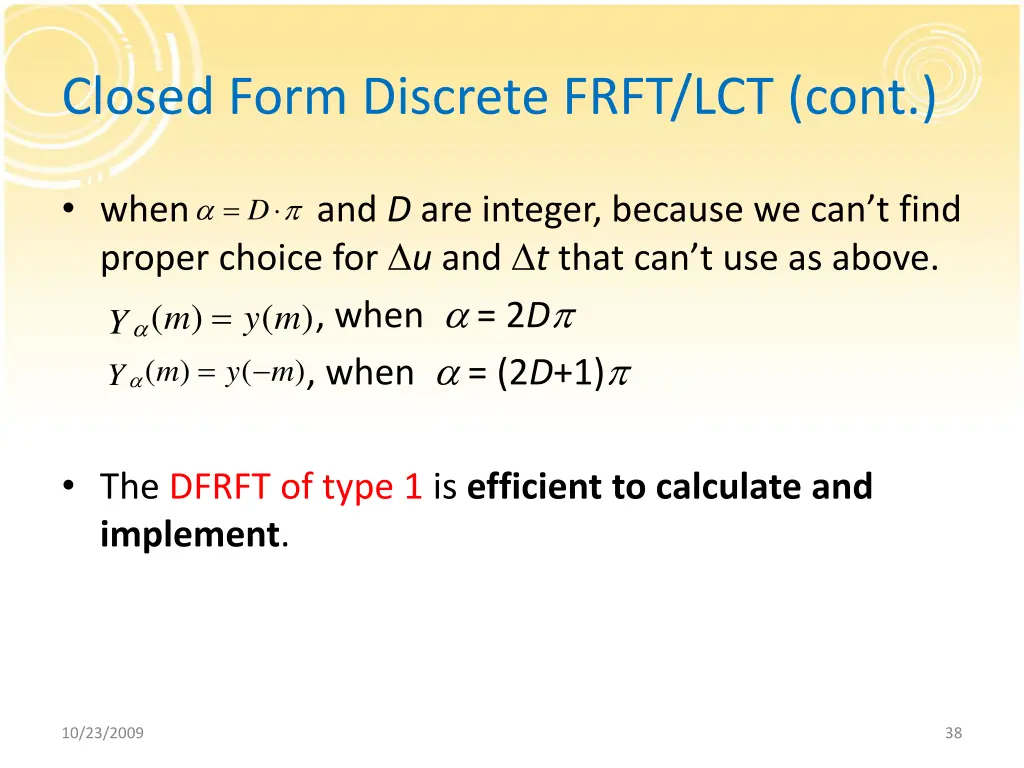 Closed Form Discrete FRFT/LCT (cont.)

• when $\alpha = D \cdot \pi$ and $D$ are integer, because we can't find proper choice for $\Delta u$ and $\Delta t$ that can't use as above.

$Y_\alpha(m) = y(m)$, when $\alpha = 2D\pi$

$Y_\alpha(m) = y(-m)$, when $\alpha = (2D+1)\pi$

• The DFRFT of type 1 is efficient to calculate and implement.

10/23/2009

38